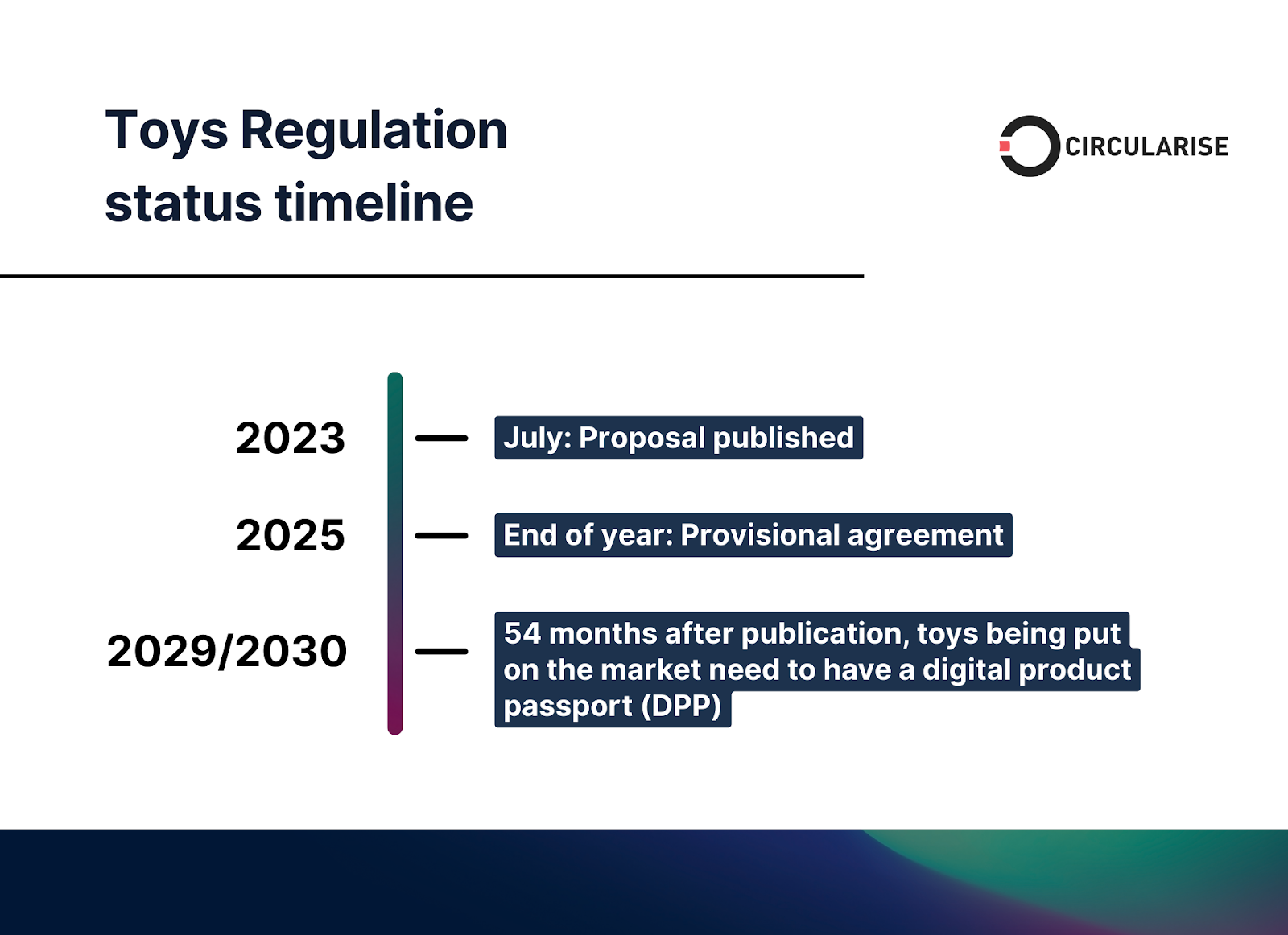 Toys Regulation status timeline

CIRCULARISE

2023

July: Proposal published

2025

End of year: Provisional agreement

2029/2030

54 months after publication, toys being put on the market need to have a digital product passport (DPP)